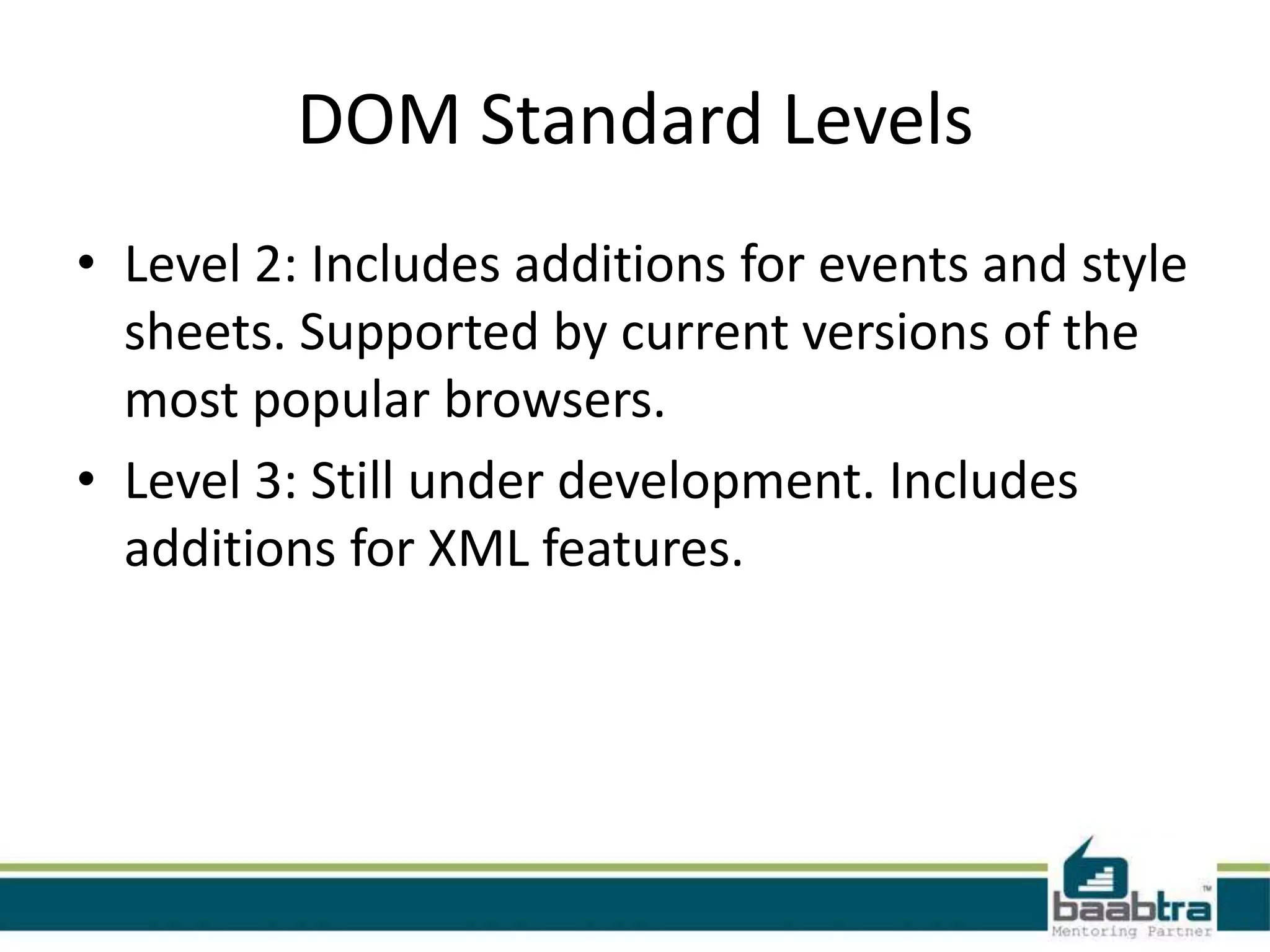 DOM Standard Levels

• Level 2: Includes additions for events and style sheets. Supported by current versions of the most popular browsers.

• Level 3: Still under development. Includes additions for XML features.

baabtra™
Mentoring Partner